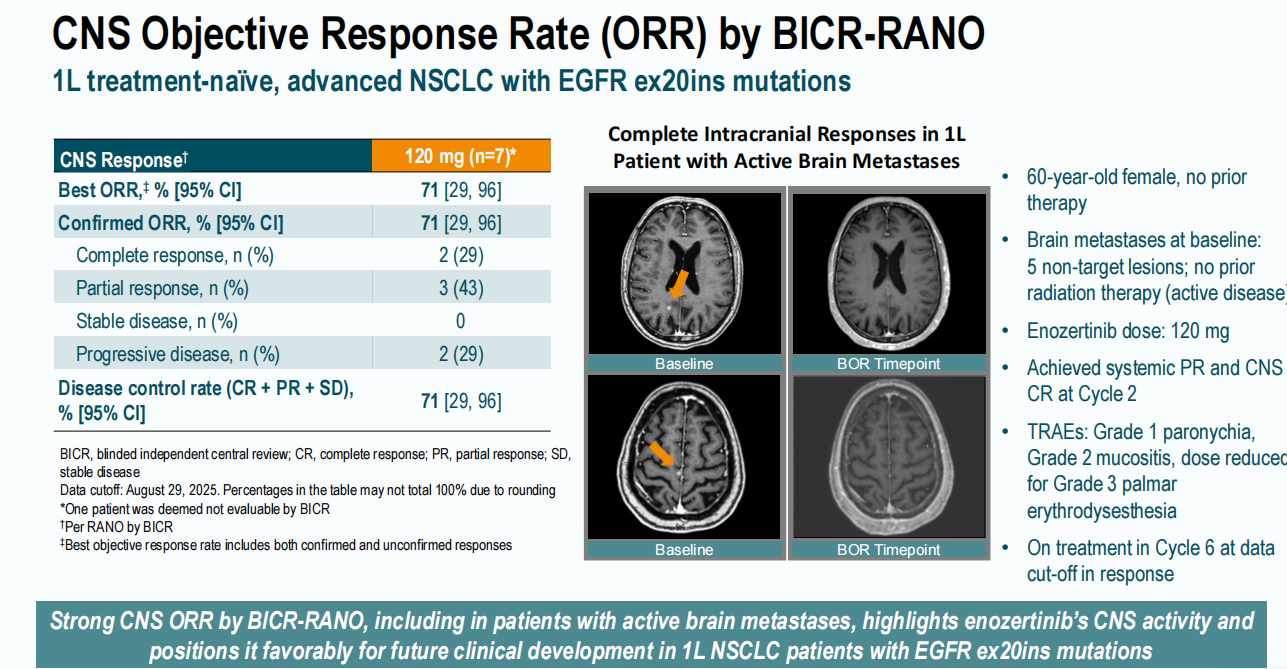 CNS Objective Response Rate (ORR) by BICR-RANO

1L treatment-naïve, advanced NSCLC with EGFR ex20ins mutations

| CNS Response† | 120 mg (n=7)* |
|---|---|
| Best ORR,‡ % [95% CI] | 71 [29, 96] |
| Confirmed ORR, % [95% CI] | 71 [29, 96] |
| Complete response, n (%) | 2 (29) |
| Partial response, n (%) | 3 (43) |
| Stable disease, n (%) | 0 |
| Progressive disease, n (%) | 2 (29) |
| Disease control rate (CR + PR + SD), % [95% CI] | 71 [29, 96] |

BICR, blinded independent central review; CR, complete response; PR, partial response; SD, stable disease
Data cutoff: August 29, 2025. Percentages in the table may not total 100% due to rounding
*One patient was deemed not evaluable by BICR
†Per RANO by BICR
‡Best objective response rate includes both confirmed and unconfirmed responses

Complete Intracranial Responses in 1L Patient with Active Brain Metastases

Baseline
BOR Timepoint
Baseline
BOR Timepoint

• 60-year-old female, no prior therapy
• Brain metastases at baseline: 5 non-target lesions; no prior radiation therapy (active disease)
• Enozertinib dose: 120 mg
• Achieved systemic PR and CNS CR at Cycle 2
• TRAEs: Grade 1 paronychia, Grade 2 mucositis, dose reduced for Grade 3 palmar erythrodysesthesia
• On treatment in Cycle 6 at data cut-off in response

Strong CNS ORR by BICR-RANO, including in patients with active brain metastases, highlights enozertinib's CNS activity and positions it favorably for future clinical development in 1L NSCLC patients with EGFR ex20ins mutations